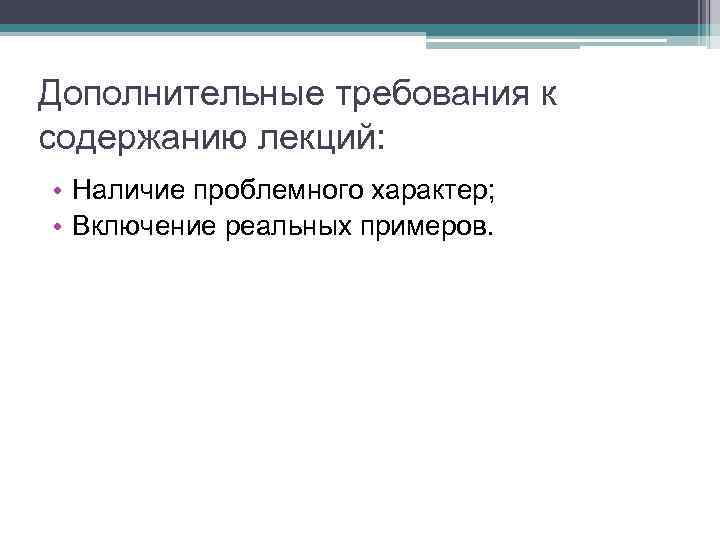 Дополнительные требования к содержанию лекций:

• Наличие проблемного характер;
• Включение реальных примеров.